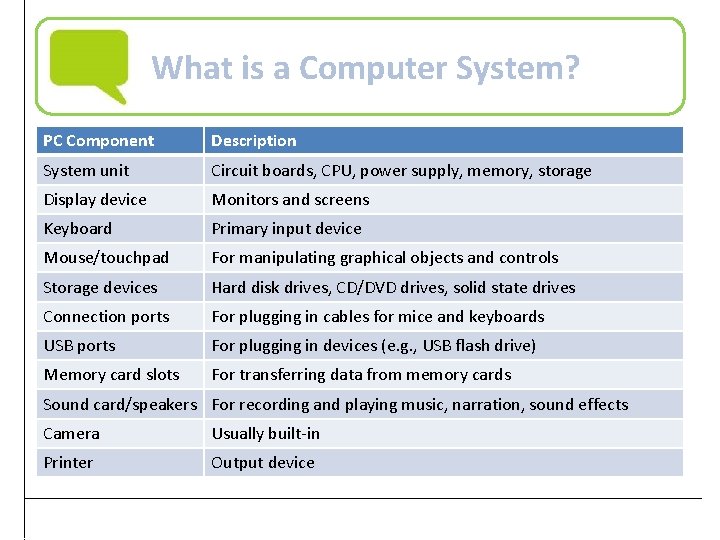 What is a Computer System?

| PC Component | Description |
|---|---|
| System unit | Circuit boards, CPU, power supply, memory, storage |
| Display device | Monitors and screens |
| Keyboard | Primary input device |
| Mouse/touchpad | For manipulating graphical objects and controls |
| Storage devices | Hard disk drives, CD/DVD drives, solid state drives |
| Connection ports | For plugging in cables for mice and keyboards |
| USB ports | For plugging in devices (e.g., USB flash drive) |
| Memory card slots | For transferring data from memory cards |
| Sound card/speakers | For recording and playing music, narration, sound effects |
| Camera | Usually built-in |
| Printer | Output device |